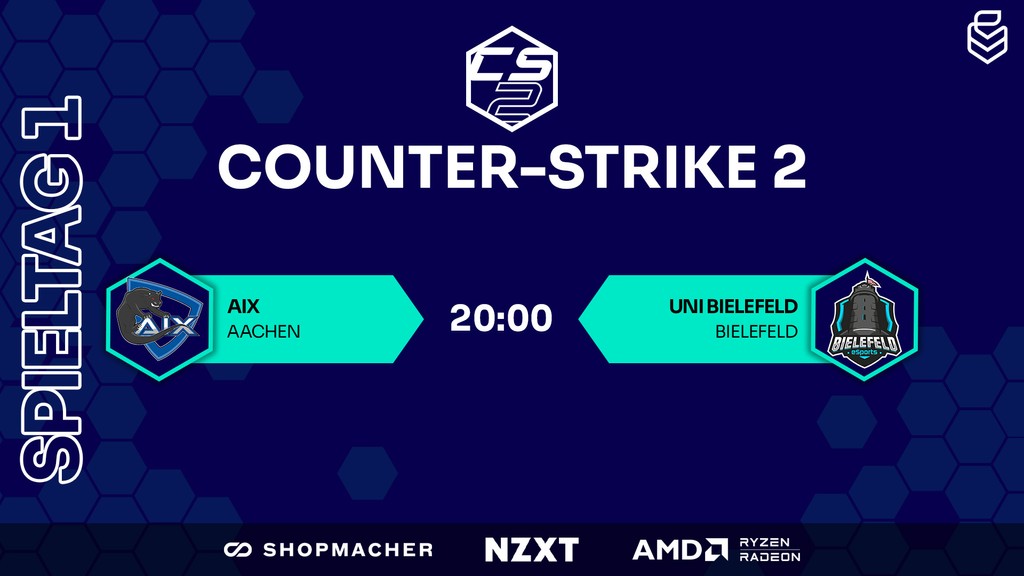 SPIELTAG 1

CS 2

COUNTER-STRIKE 2

AIX

AIX
AACHEN

20:00

UNI BIELEFELD
BIELEFELD

BIELEFELD
eSports

SHOPMACHER NZXT AMD RYZEN RADEON